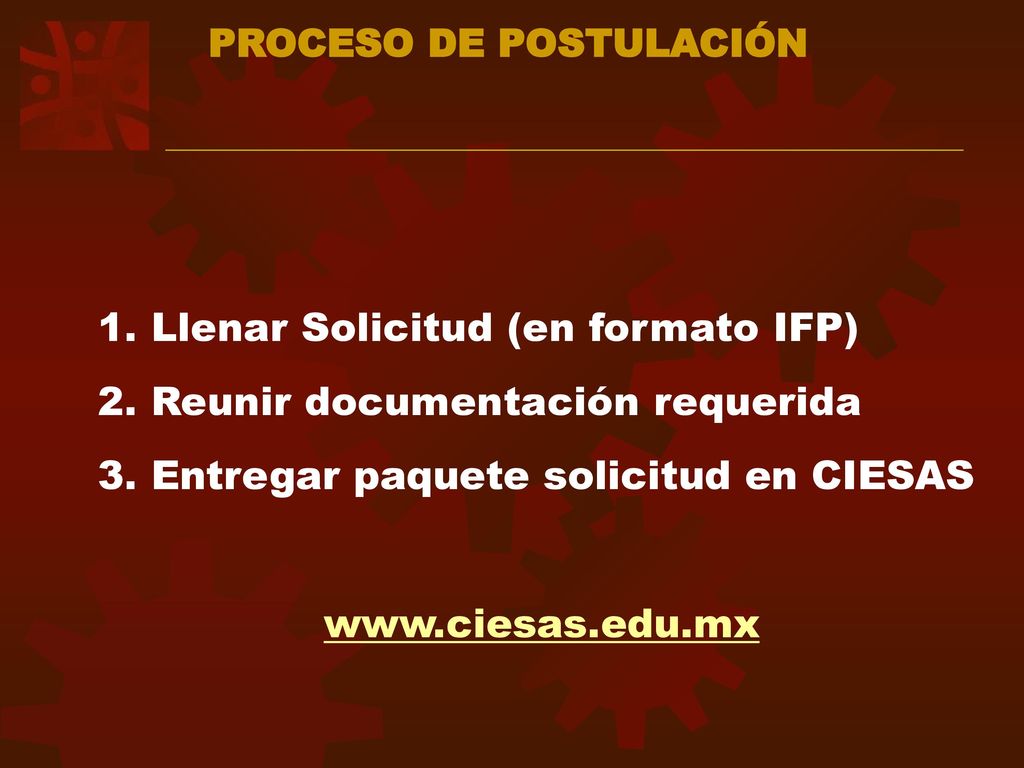 PROCESO DE POSTULACIÓN

1. Llenar Solicitud (en formato IFP)
2. Reunir documentación requerida
3. Entregar paquete solicitud en CIESAS

www.ciesas.edu.mx